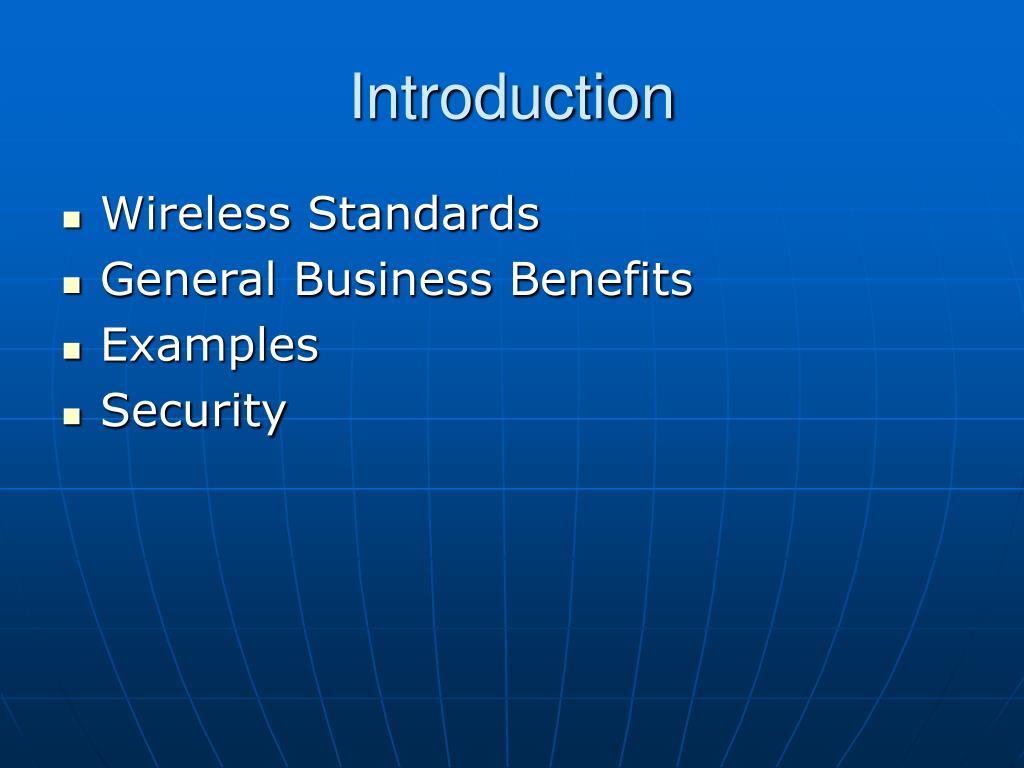 Introduction

- Wireless Standards
- General Business Benefits
- Examples
- Security